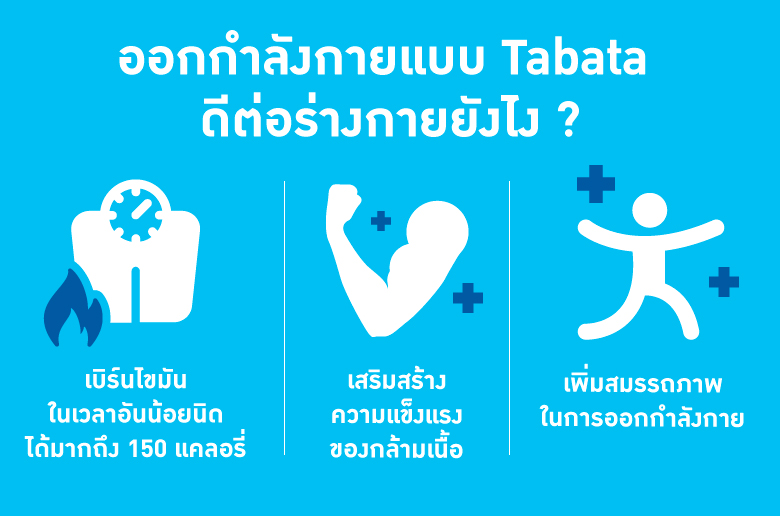 ออกกำลังกายแบบ Tabata
ดีต่อร่างกายยังไง ?

เบิร์นไขมัน
ในเวลาอันน้อยนิด
ได้มากถึง 150 แคลอรี่

เสริมสร้าง
ความแข็งแรง
ของกล้ามเนื้อ

เพิ่มสมรรถภาพ
ในการออกกำลังกาย